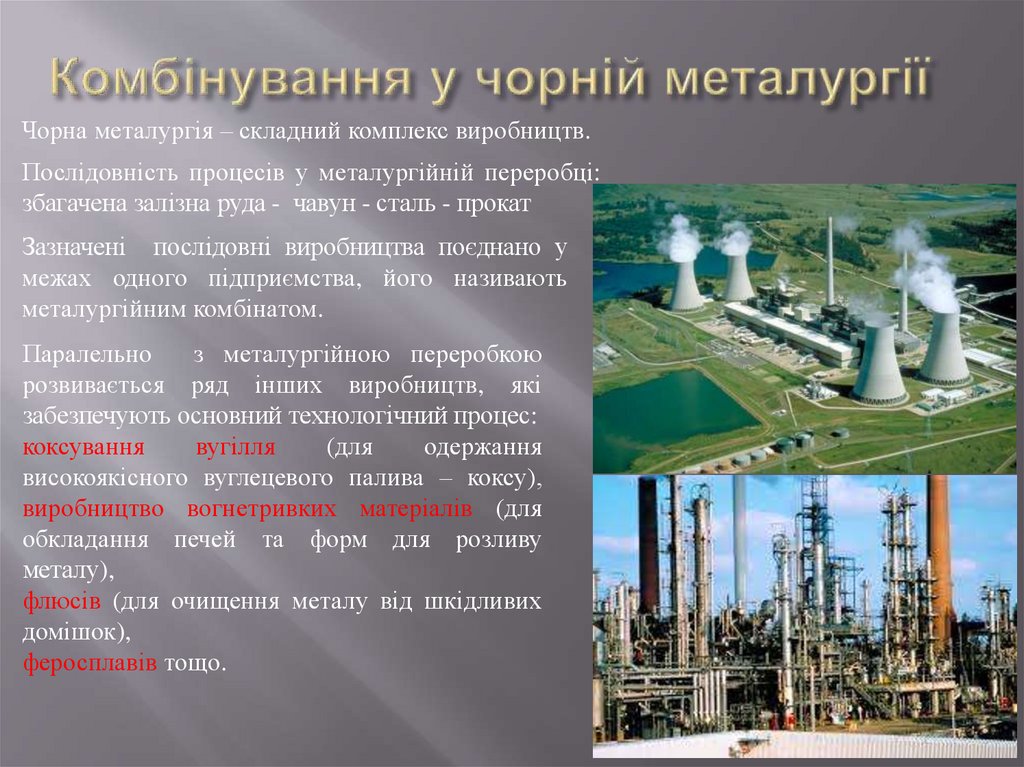 Комбінування у чорній металургії

Чорна металургія – складний комплекс виробництв.

Послідовність процесів у металургійній переробці: збагачена залізна руда - чавун - сталь - прокат

Зазначені послідовні виробництва поєднано у межах одного підприємства, його називають металургійним комбінатом.

Паралельно з металургійною переробкою розвивається ряд інших виробництв, які забезпечують основний технологічний процес: коксування вугілля (для одержання високоякісного вуглецевого палива – коксу), виробництво вогнетривких матеріалів (для обкладання печей та форм для розливу металу), флюсів (для очищення металу від шкідливих домішок), феросплавів тощо.